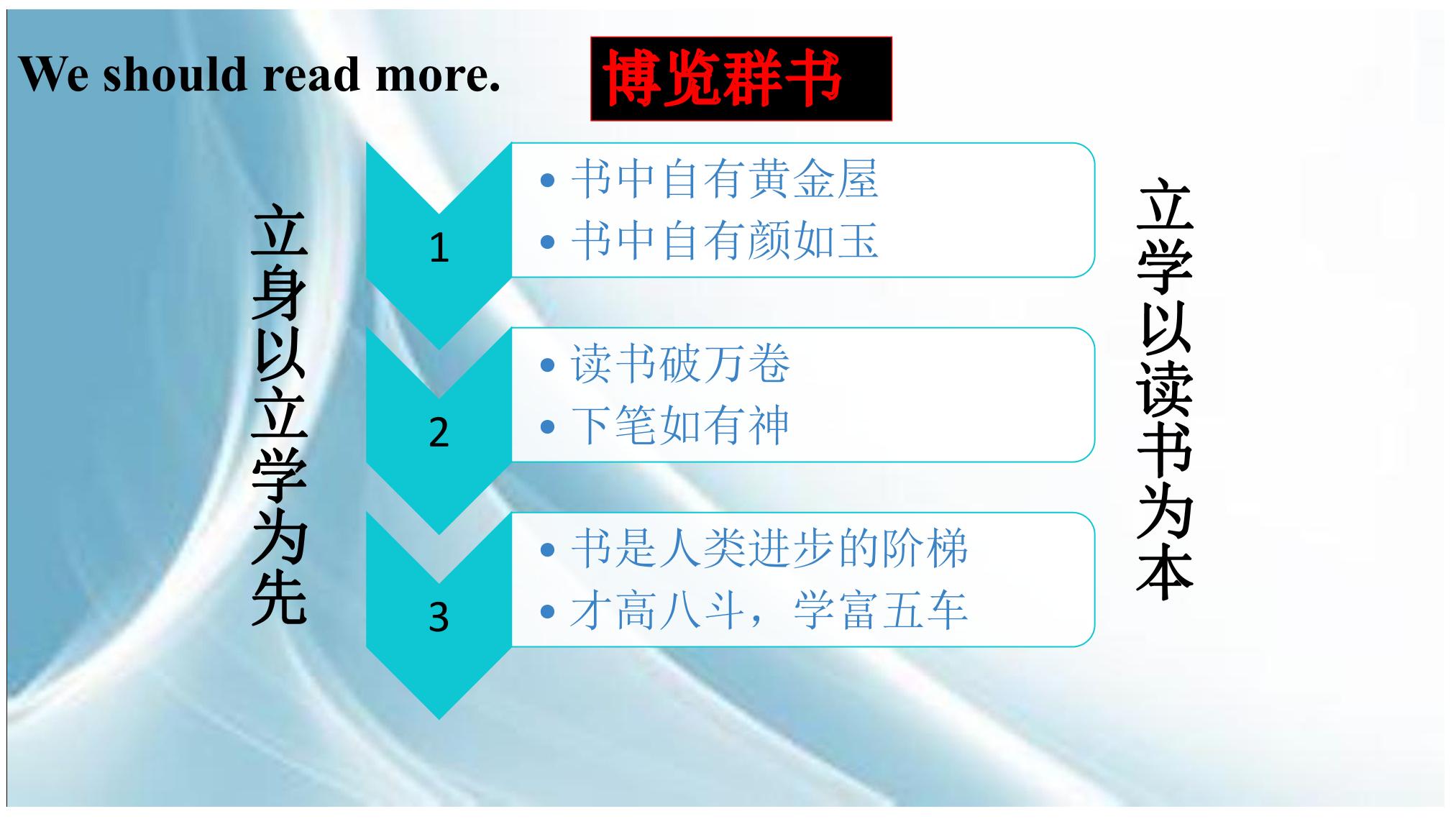 We should read more.

博览群书

立身以立学为先

1
• 书中自有黄金屋
• 书中自有颜如玉

2
• 读书破万卷
• 下笔如有神

3
• 书是人类进步的阶梯
• 才高八斗，学富五车

立学以读书为本